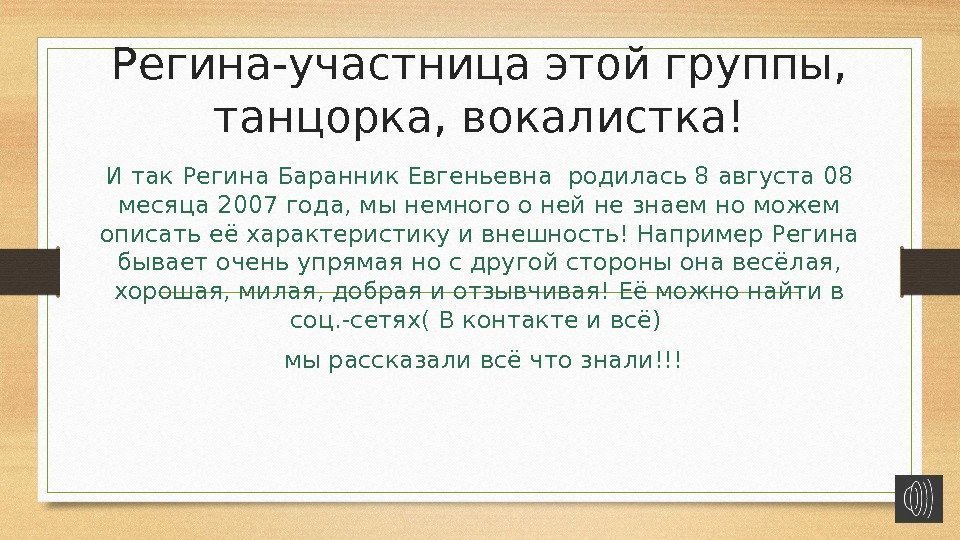 Регина-участница этой группы, танцорка, вокалистка!

И так Регина Баранник Евгеньевна родилась 8 августа 08 месяца 2007 года, мы немного о ней не знаем но можем описать её характеристику и внешность! Например Регина бывает очень упрямая но с другой стороны она весёлая, хорошая, милая, добрая и отзывчивая! Её можно найти в соц.-сетях( В контакте и всё)

мы рассказали всё что знали!!!